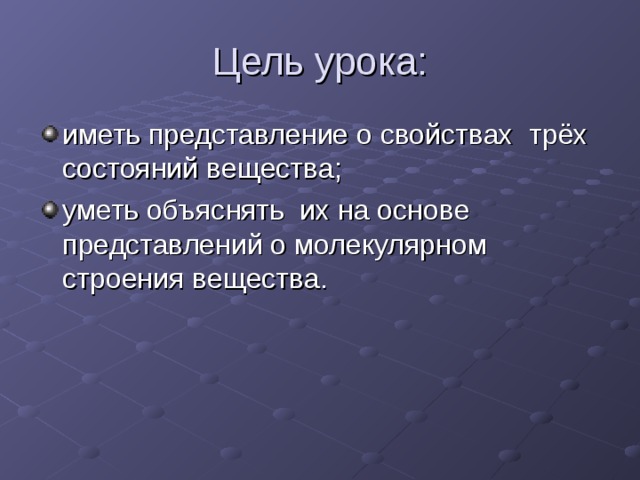 Цель урока:

иметь представление о свойствах трёх состояний вещества;

уметь объяснять их на основе представлений о молекулярном строения вещества.